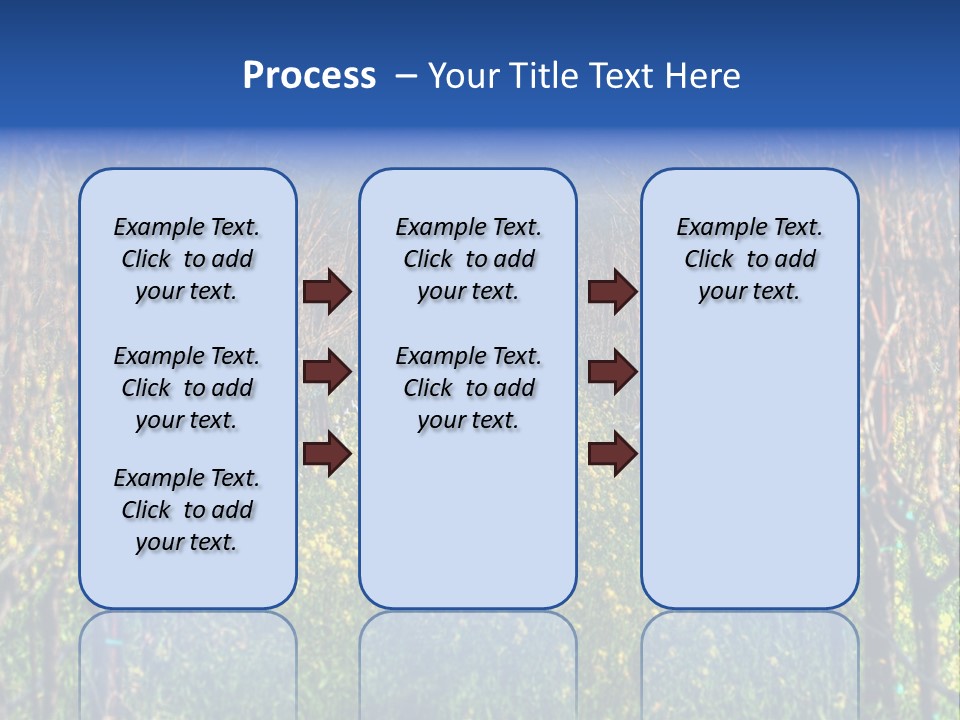 Process – Your Title Text Here

Example Text. Click to add your text.

Example Text. Click to add your text.

Example Text. Click to add your text.

Example Text. Click to add your text.

Example Text. Click to add your text.

Example Text. Click to add your text.